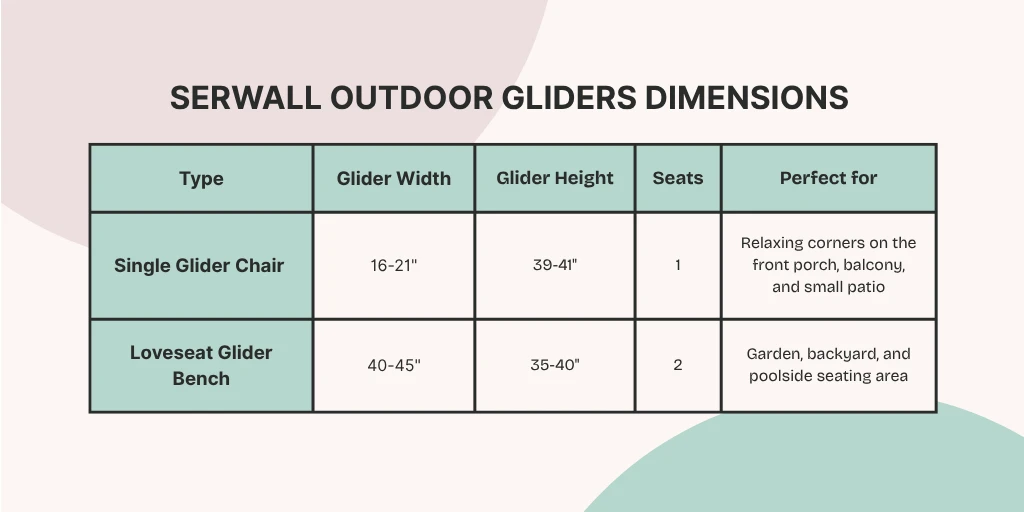 SERWALL OUTDOOR GLIDERS DIMENSIONS

| Type | Glider Width | Glider Height | Seats | Perfect for |
|---|---|---|---|---|
| Single Glider Chair | 16-21" | 39-41" | 1 | Relaxing corners on the front porch, balcony, and small patio |
| Loveseat Glider Bench | 40-45" | 35-40" | 2 | Garden, backyard, and poolside seating area |